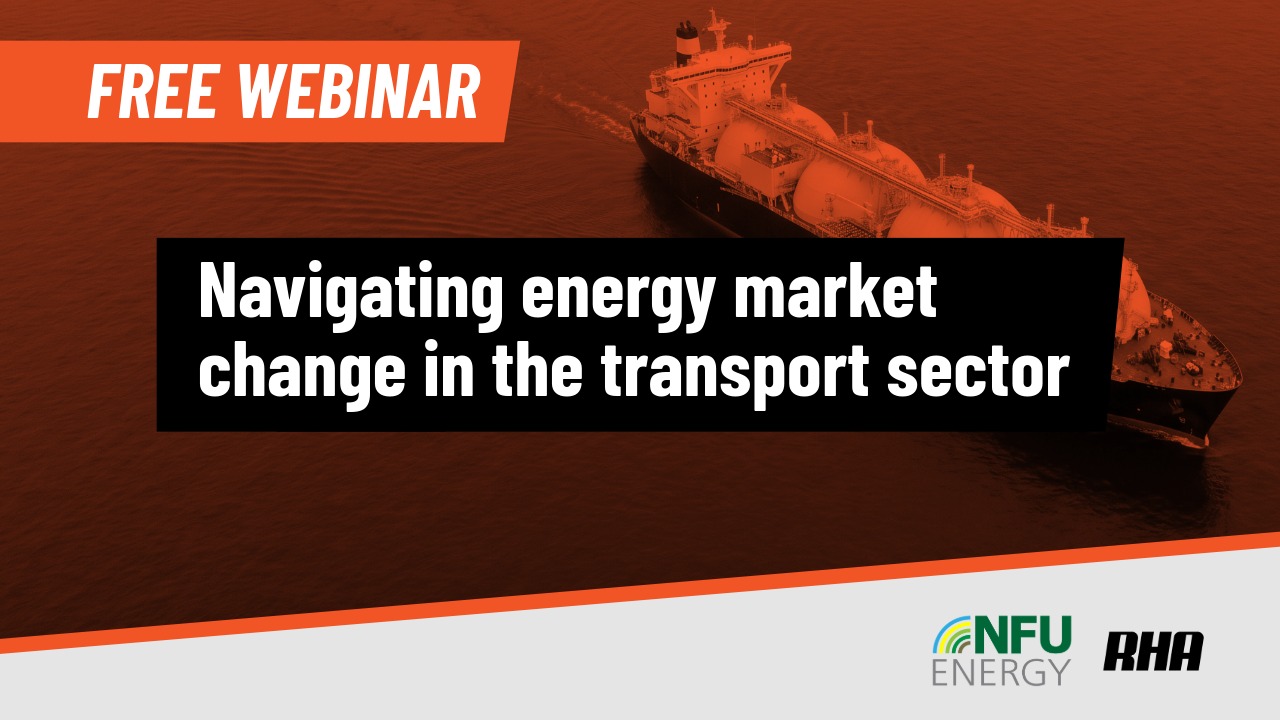 FREE WEBINAR

Navigating energy market change in the transport sector

NFU ENERGY

RHA